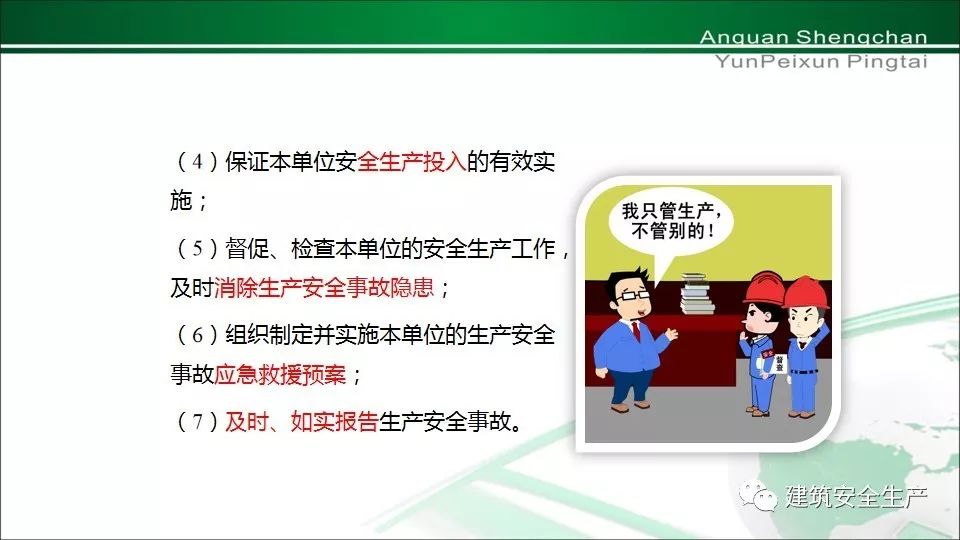 Anquan Shengchan
YunPeixun Pingtai

（4）保证本单位安全生产投入的有效实施；

（5）督促、检查本单位的安全生产工作，及时消除生产安全事故隐患；

（6）组织制定并实施本单位的生产安全事故应急救援预案；

（7）及时、如实报告生产安全事故。

我只管生产，不管别的！

督查

建筑安全生产